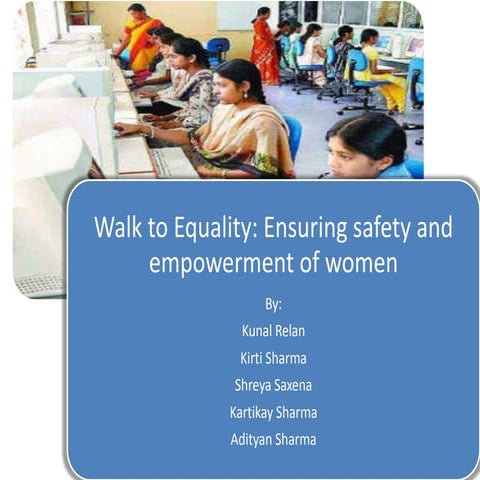 Walk to Equality: Ensuring safety and empowerment of women

By:

Kunal Relan

Kirti Sharma

Shreya Saxena

Kartikay Sharma

Adityan Sharma